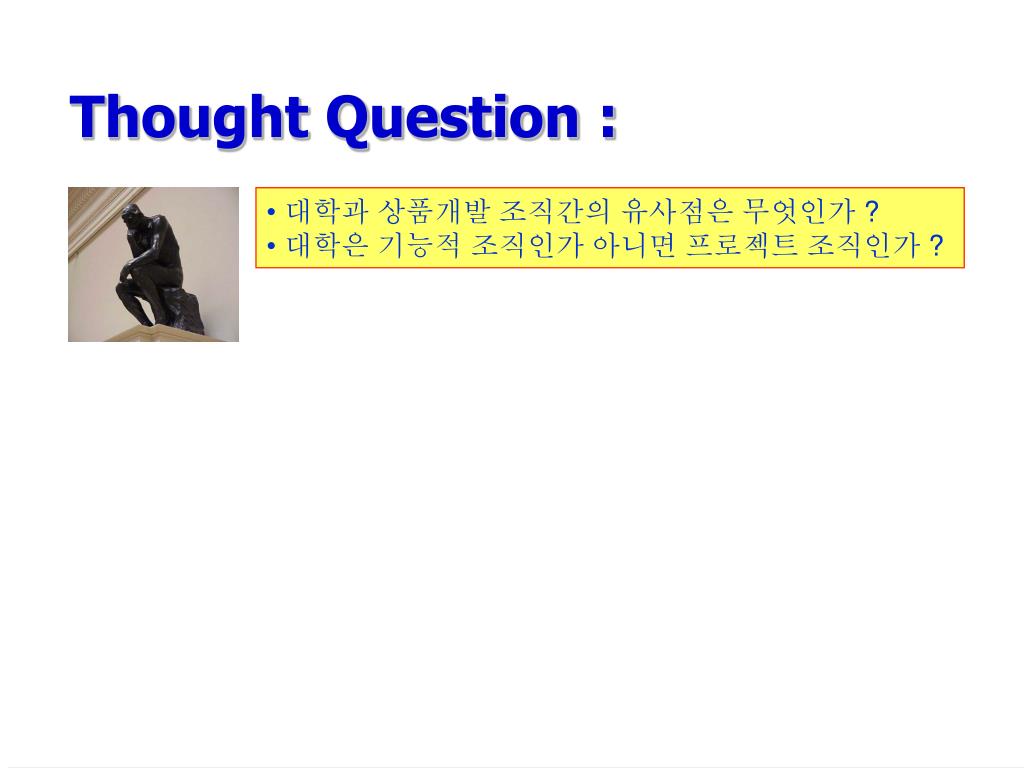 Thought Question :

• 대학과 상품개발 조직간의 유사점은 무엇인가 ?
• 대학은 기능적 조직인가 아니면 프로젝트 조직인가 ?